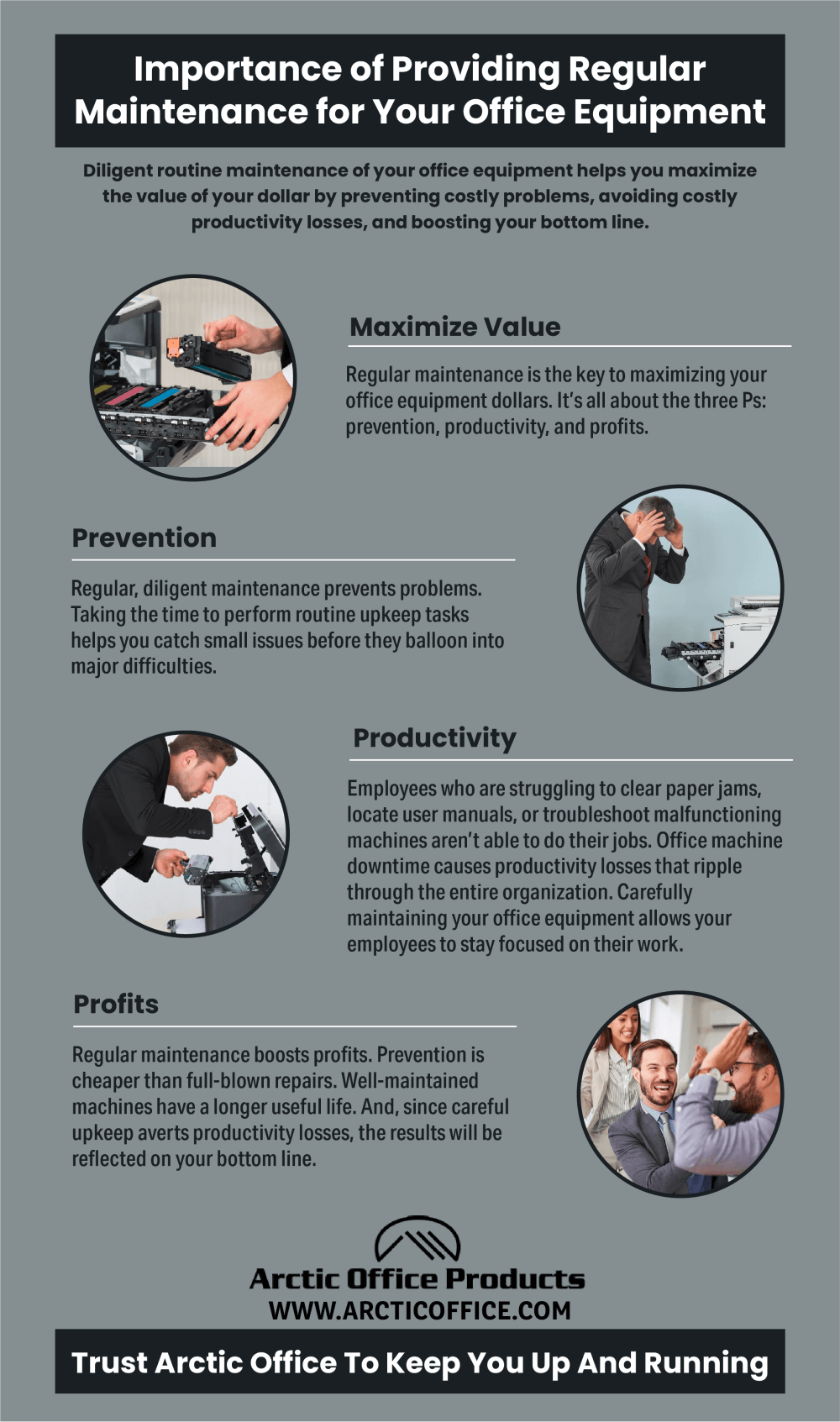 Importance of Providing Regular Maintenance for Your Office Equipment

Diligent routine maintenance of your office equipment helps you maximize the value of your dollar by preventing costly problems, avoiding costly productivity losses, and boosting your bottom line.

Maximize Value

Regular maintenance is the key to maximizing your office equipment dollars. It's all about the three Ps: prevention, productivity, and profits.

Prevention

Regular, diligent maintenance prevents problems. Taking the time to perform routine upkeep tasks helps you catch small issues before they balloon into major difficulties.

Productivity

Employees who are struggling to clear paper jams, locate user manuals, or troubleshoot malfunctioning machines aren't able to do their jobs. Office machine downtime causes productivity losses that ripple through the entire organization. Carefully maintaining your office equipment allows your employees to stay focused on their work.

Profits

Regular maintenance boosts profits. Prevention is cheaper than full-blown repairs. Well-maintained machines have a longer useful life. And, since careful upkeep averts productivity losses, the results will be reflected on your bottom line.

Arctic Office Products
WWW.ARCTICOFFICE.COM

Trust Arctic Office To Keep You Up And Running